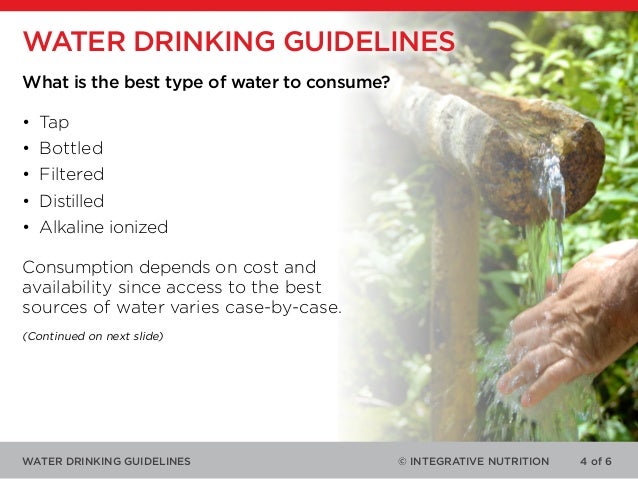 WATER DRINKING GUIDELINES

What is the best type of water to consume?

• Tap
• Bottled
• Filtered
• Distilled
• Alkaline ionized

Consumption depends on cost and availability since access to the best sources of water varies case-by-case.

(Continued on next slide)

WATER DRINKING GUIDELINES © INTEGRATIVE NUTRITION 4 of 6